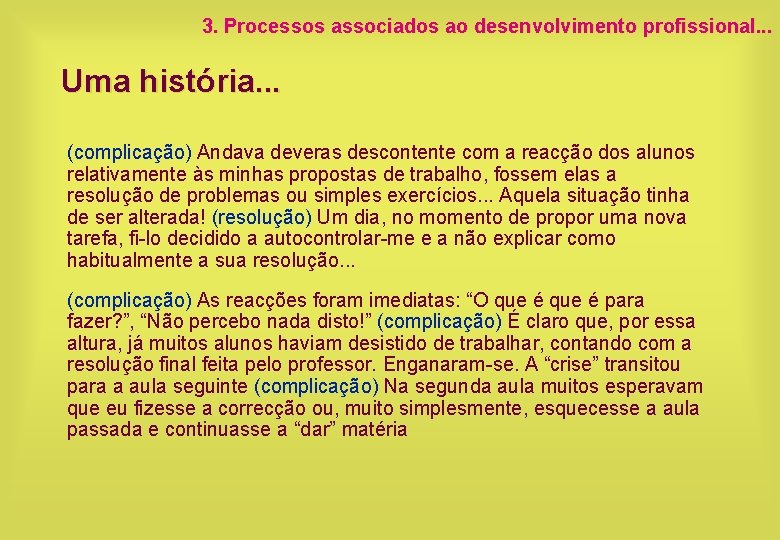 3. Processos associados ao desenvolvimento profissional...

Uma história...

(complicação) Andava deveras descontente com a reacção dos alunos relativamente às minhas propostas de trabalho, fossem elas a resolução de problemas ou simples exercícios... Aquela situação tinha de ser alterada! (resolução) Um dia, no momento de propor uma nova tarefa, fi-lo decidido a autocontrolar-me e a não explicar como habitualmente a sua resolução...

(complicação) As reacções foram imediatas: “O que é que é para fazer?”, “Não percebo nada disto!” (complicação) É claro que, por essa altura, já muitos alunos haviam desistido de trabalhar, contando com a resolução final feita pelo professor. Enganaram-se. A “crise” transitou para a aula seguinte (complicação) Na segunda aula muitos esperavam que eu fizesse a correcção ou, muito simplesmente, esquecesse a aula passada e continuasse a “dar” matéria